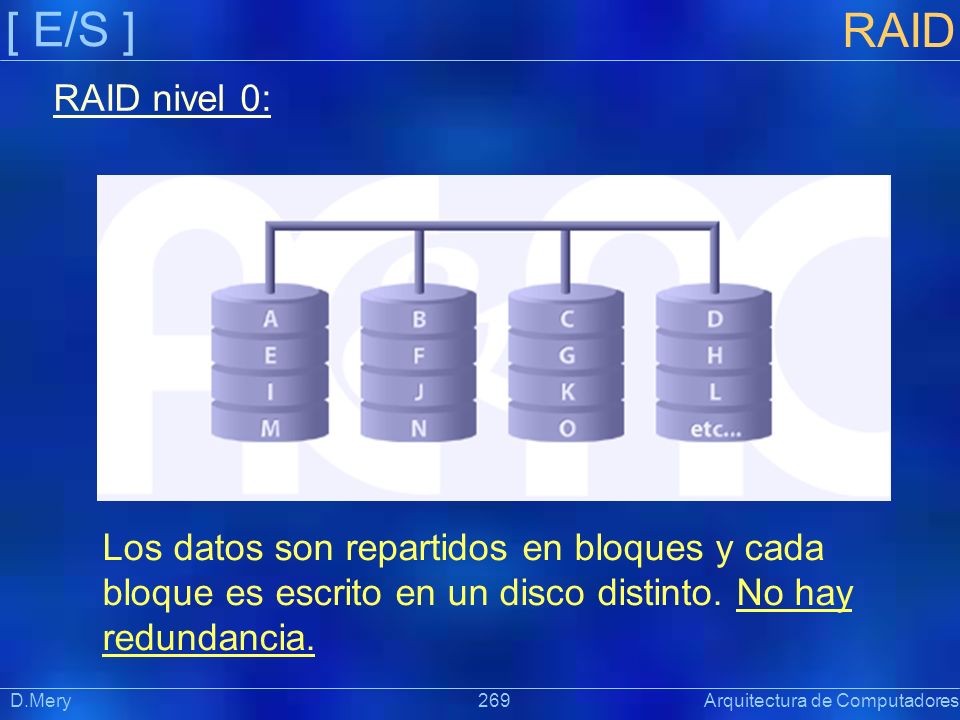 [ E/S ]

RAID

RAID nivel 0:

A
E
I
M

B
F
J
N

C
G
K
O

D
H
L
etc...

Los datos son repartidos en bloques y cada bloque es escrito en un disco distinto. No hay redundancia.

D.Mery

269

Arquitectura de Computadores